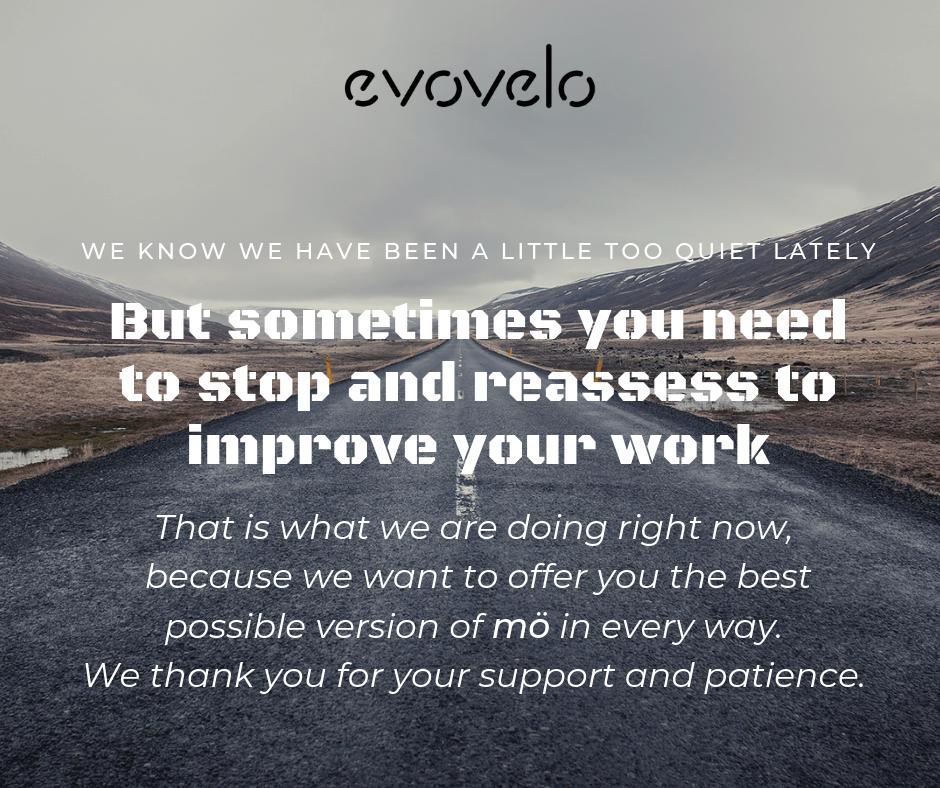 evovelo

WE KNOW WE HAVE BEEN A LITTLE TOO QUIET LATELY

But sometimes you need to stop and reassess to improve your work

That is what we are doing right now, because we want to offer you the best possible version of mö in every way. We thank you for your support and patience.